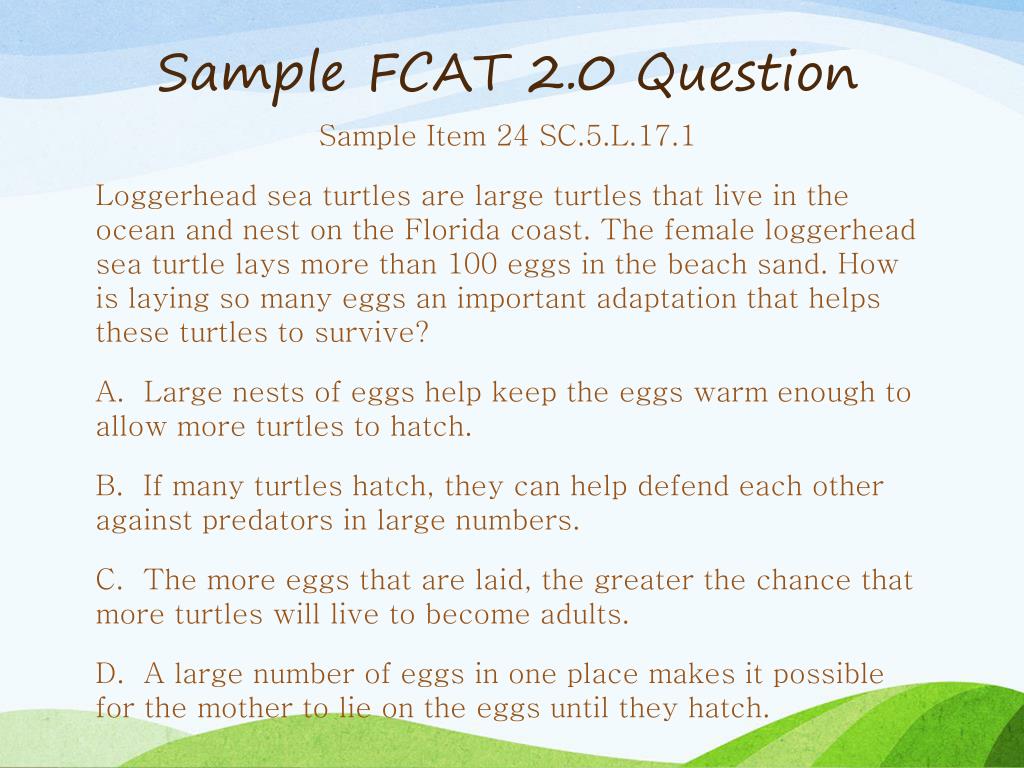 Sample FCAT 2.0 Question

Sample Item 24 SC.5.L.17.1

Loggerhead sea turtles are large turtles that live in the ocean and nest on the Florida coast. The female loggerhead sea turtle lays more than 100 eggs in the beach sand. How is laying so many eggs an important adaptation that helps these turtles to survive?

A. Large nests of eggs help keep the eggs warm enough to allow more turtles to hatch.

B. If many turtles hatch, they can help defend each other against predators in large numbers.

C. The more eggs that are laid, the greater the chance that more turtles will live to become adults.

D. A large number of eggs in one place makes it possible for the mother to lie on the eggs until they hatch.